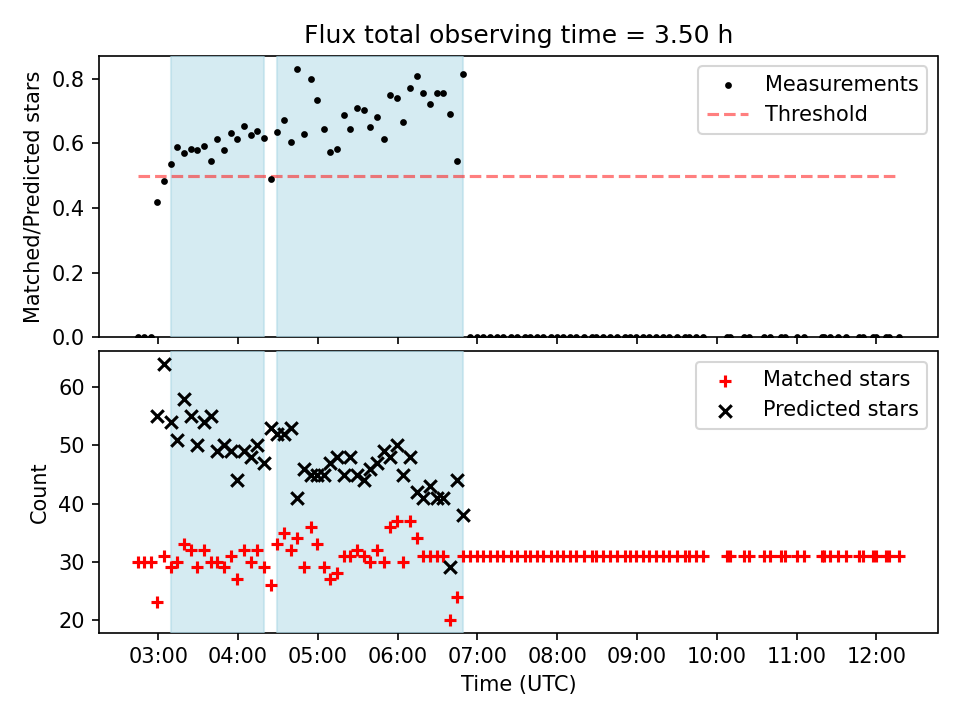 Flux total observing time = 3.50 h

Matched/Predicted stars

0.8
0.6
0.4
0.2
0.0

Measurements
Threshold

Count

60
50
40
30
20

Matched stars
Predicted stars

03:00 04:00 05:00 06:00 07:00 08:00 09:00 10:00 11:00 12:00

Time (UTC)